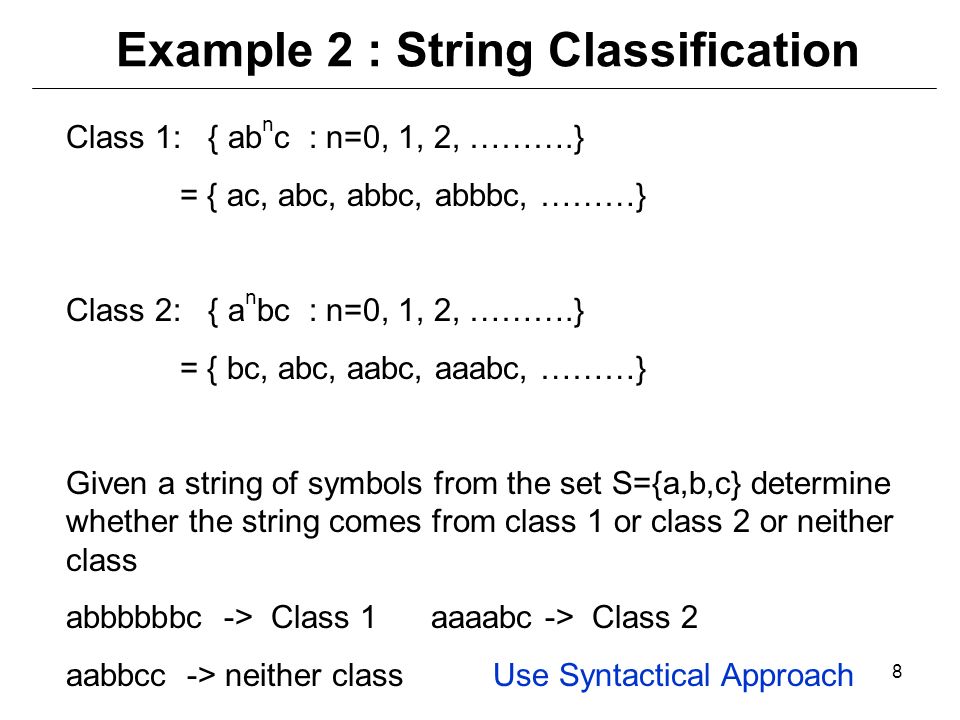 Example 2 : String Classification

Class 1: { $ab^nc$ : n=0, 1, 2, ……….}

= { ac, abc, abbc, abbbc, ………}

Class 2: { $a^nbc$ : n=0, 1, 2, ……….}

= { bc, abc, aabc, aaabc, ………}

Given a string of symbols from the set S={a,b,c} determine whether the string comes from class 1 or class 2 or neither class

abbbbbbc -> Class 1 aaaabc -> Class 2

aabbcc -> neither class Use Syntactical Approach

8